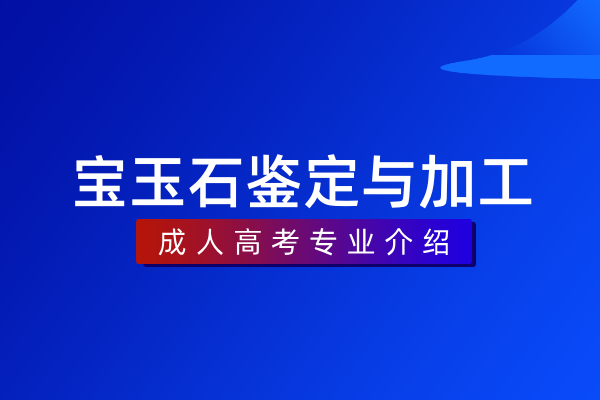 宝玉石鉴定与加工

成人高考专业介绍